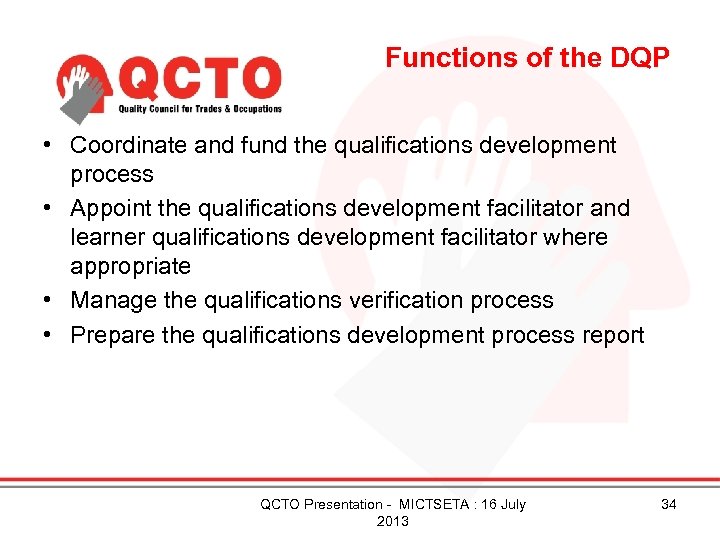 QCTO
Quality Council for Trades & Occupations

Functions of the DQP

• Coordinate and fund the qualifications development process
• Appoint the qualifications development facilitator and learner qualifications development facilitator where appropriate
• Manage the qualifications verification process
• Prepare the qualifications development process report

QCTO Presentation - MICTSETA : 16 July 2013

34